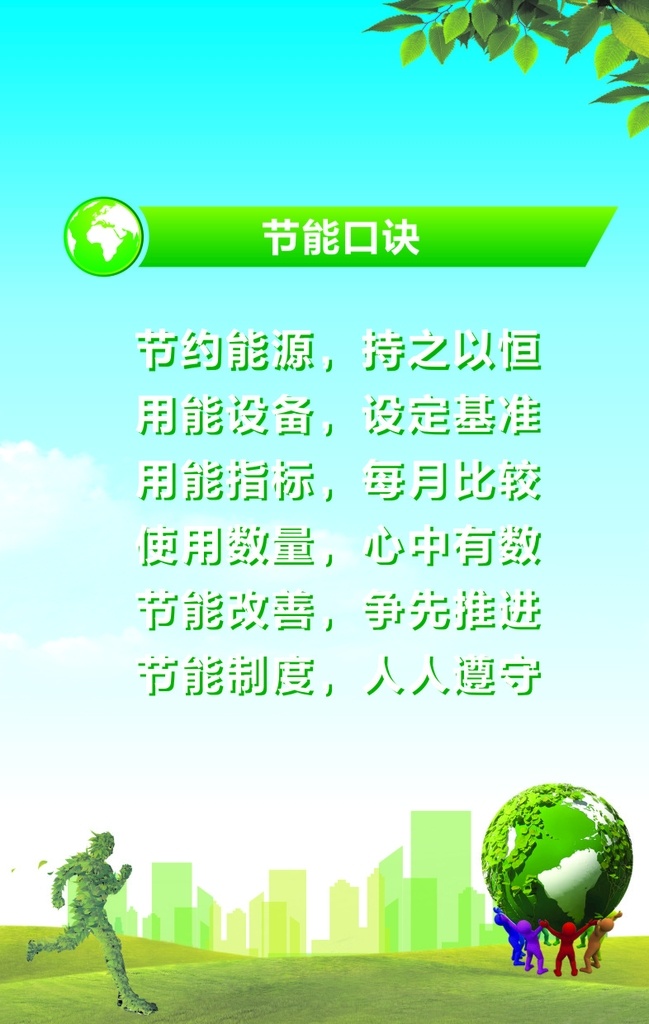 节能口诀

节约能源，持之以恒
用能设备，设定基准
用能指标，每月比较
使用数量，心中有数
节能改善，争先推进
节能制度，人人遵守